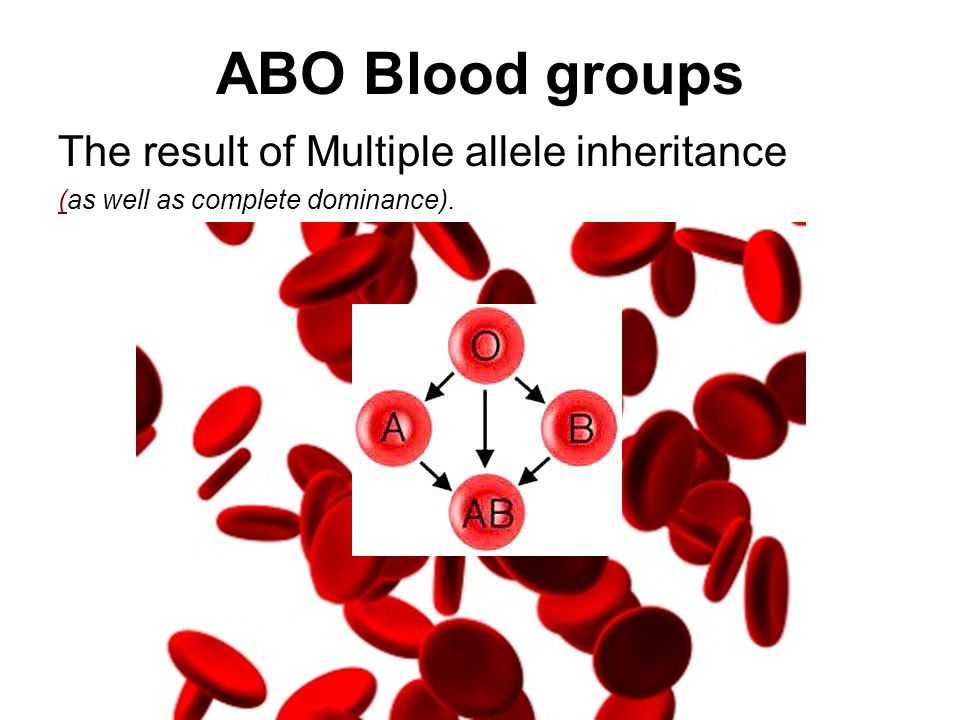 ABO Blood groups

The result of Multiple allele inheritance

(as well as complete dominance).

O

A

B

AB